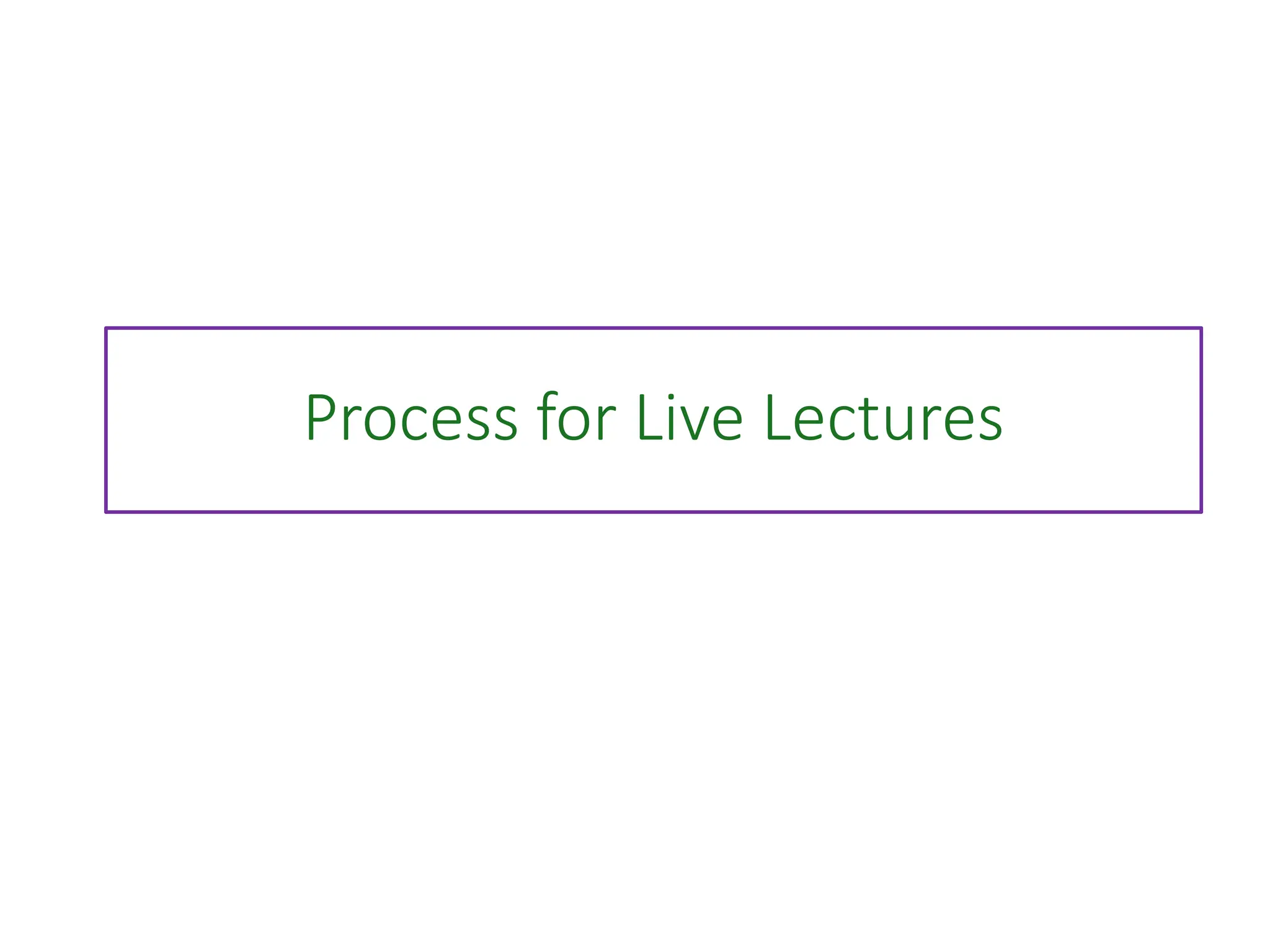 Process for Live Lectures